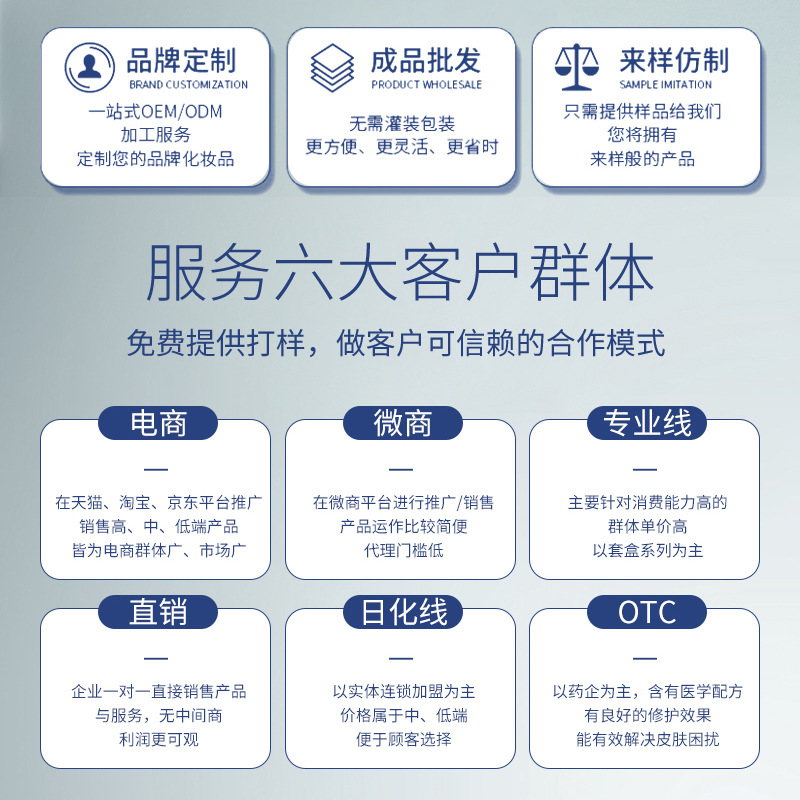 品牌定制
BRAND CUSTOMIZATION
一站式OEM/ODM
加工服务
定制您的品牌化妆品

成品批发
PRODUCT WHOLESALE
无需灌装包装
更方便、更灵活、更省时

来样仿制
SAMPLE IMITATION
只需提供样品给我们
您将拥有
来样般的产品

服务六大客户群体

免费提供打样，做客户可信赖的合作模式

电商
—
在天猫、淘宝、京东平台推广
销售高、中、低端产品
皆为电商群体广、市场广

微商
—
在微商平台进行推广/销售
产品运作比较简便
代理门槛低

专业线
—
主要针对消费能力高的
群体单价高
以套盒系列为主

直销
—
企业一对一直接销售产品
与服务，无中间商
利润更可观

日化线
—
以实体连锁加盟为主
价格属于中、低端
便于顾客选择

OTC
—
以药企为主，含有医学配方
有良好的修护效果
能有效解决皮肤困扰